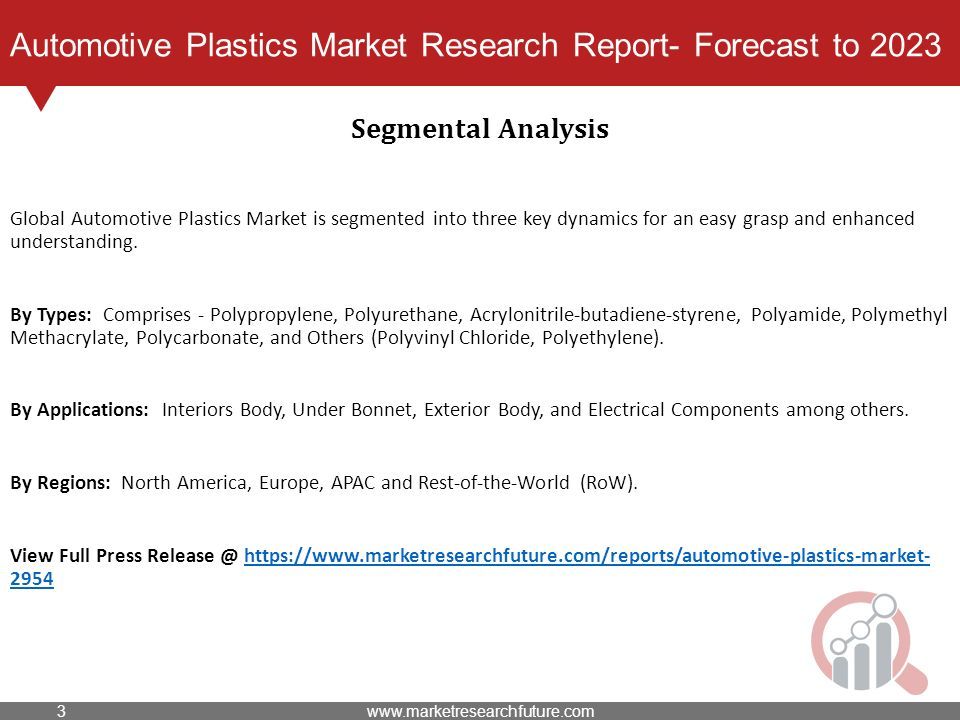 Automotive Plastics Market Research Report- Forecast to 2023

Segmental Analysis

Global Automotive Plastics Market is segmented into three key dynamics for an easy grasp and enhanced understanding.

By Types: Comprises - Polypropylene, Polyurethane, Acrylonitrile-butadiene-styrene, Polyamide, Polymethyl Methacrylate, Polycarbonate, and Others (Polyvinyl Chloride, Polyethylene).

By Applications: Interiors Body, Under Bonnet, Exterior Body, and Electrical Components among others.

By Regions: North America, Europe, APAC and Rest-of-the-World (RoW).

View Full Press Release @ https://www.marketresearchfuture.com/reports/automotive-plastics-market-2954

3

www.marketresearchfuture.com